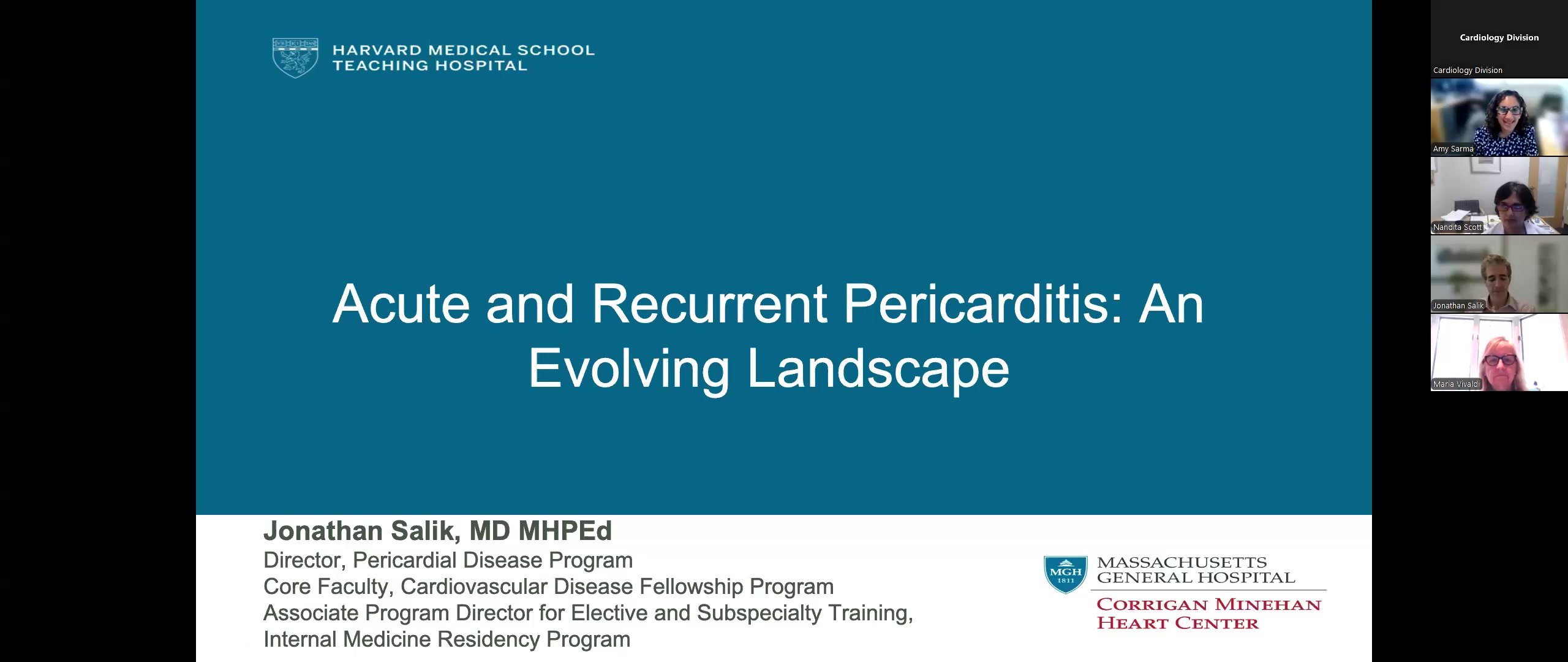 HARVARD MEDICAL SCHOOL
TEACHING HOSPITAL

Acute and Recurrent Pericarditis: An Evolving Landscape

Jonathan Salik, MD MHPEd
Director, Pericardial Disease Program
Core Faculty, Cardiovascular Disease Fellowship Program
Associate Program Director for Elective and Subspecialty Training, Internal Medicine Residency Program

MGH 1811
MASSACHUSETTS GENERAL HOSPITAL
CORRIGAN MINEHAN HEART CENTER

Cardiology Division
Cardiology Division
Amy Sarma
Nandita Scott
Jonathan Salik
Maria Vivaldi